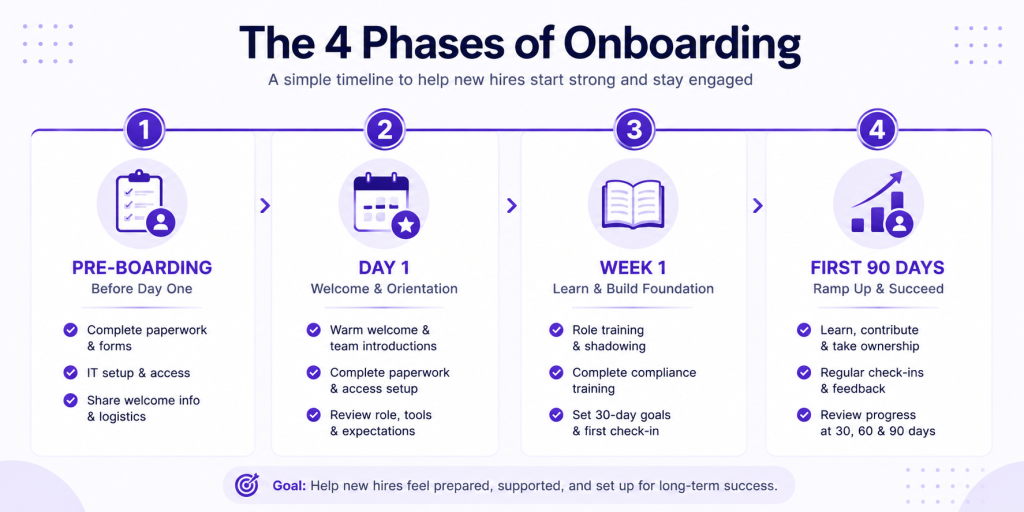 The 4 Phases of Onboarding

A simple timeline to help new hires start strong and stay engaged

1

PRE-BOARDING
Before Day One

Complete paperwork & forms

IT setup & access

Share welcome info & logistics

2

DAY 1
Welcome & Orientation

Warm welcome & team introductions

Complete paperwork & access setup

Review role, tools & expectations

3

WEEK 1
Learn & Build Foundation

Role training & shadowing

Complete compliance training

Set 30-day goals & first check-in

4

FIRST 90 DAYS
Ramp Up & Succeed

Learn, contribute & take ownership

Regular check-ins & feedback

Review progress at 30, 60 & 90 days

Goal: Help new hires feel prepared, supported, and set up for long-term success.